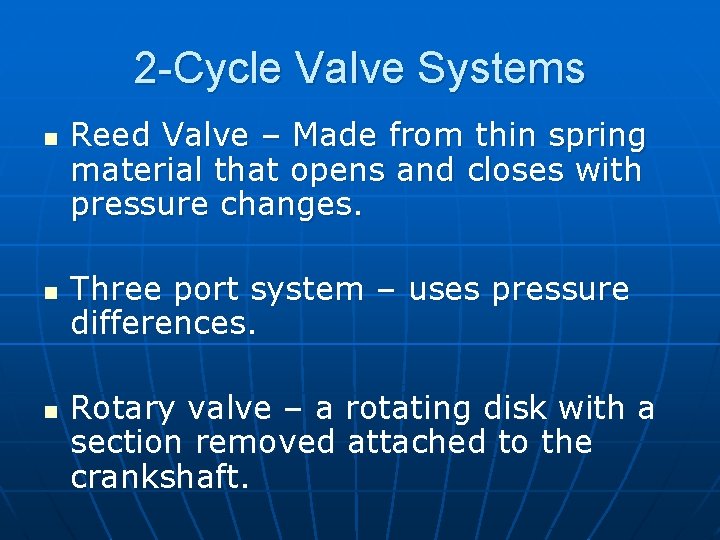 2-Cycle Valve Systems

- Reed Valve – Made from thin spring material that opens and closes with pressure changes.

- Three port system – uses pressure differences.

- Rotary valve – a rotating disk with a section removed attached to the crankshaft.